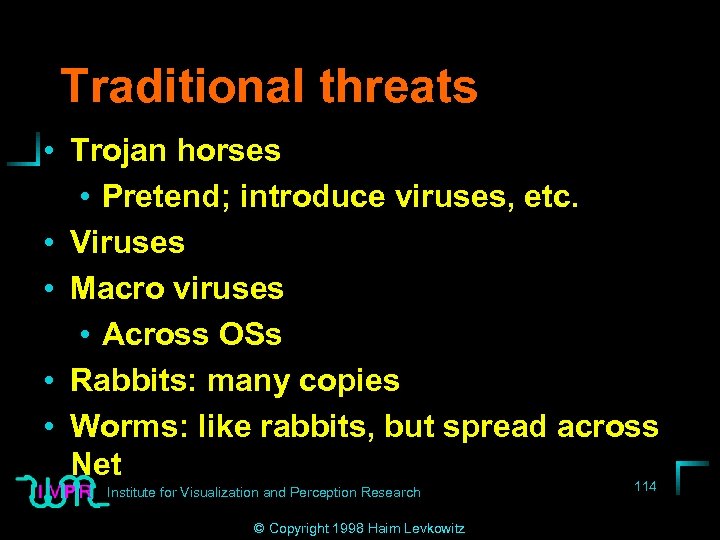 Traditional threats

• Trojan horses
  • Pretend; introduce viruses, etc.
• Viruses
• Macro viruses
  • Across OSs
• Rabbits: many copies
• Worms: like rabbits, but spread across Net

IVPR Institute for Visualization and Perception Research

114

© Copyright 1998 Haim Levkowitz